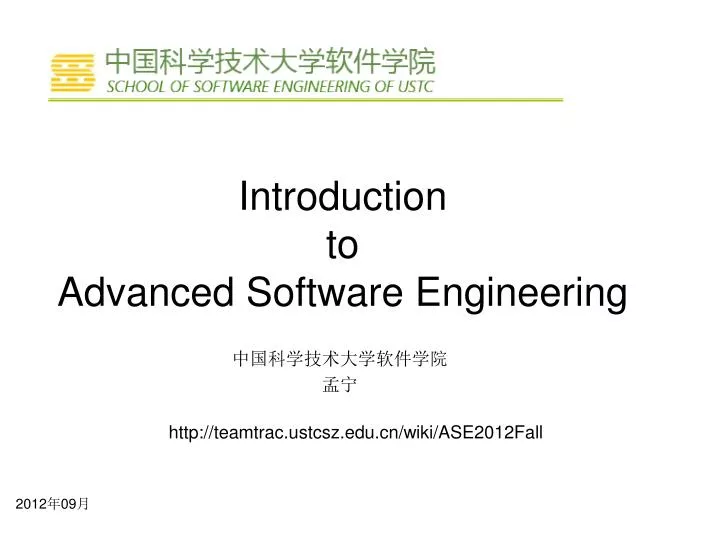 中国科学技术大学软件学院
SCHOOL OF SOFTWARE ENGINEERING OF USTC

Introduction
to
Advanced Software Engineering

中国科学技术大学软件学院
孟宁

http://teamtrac.ustcsz.edu.cn/wiki/ASE2012Fall

2012年09月